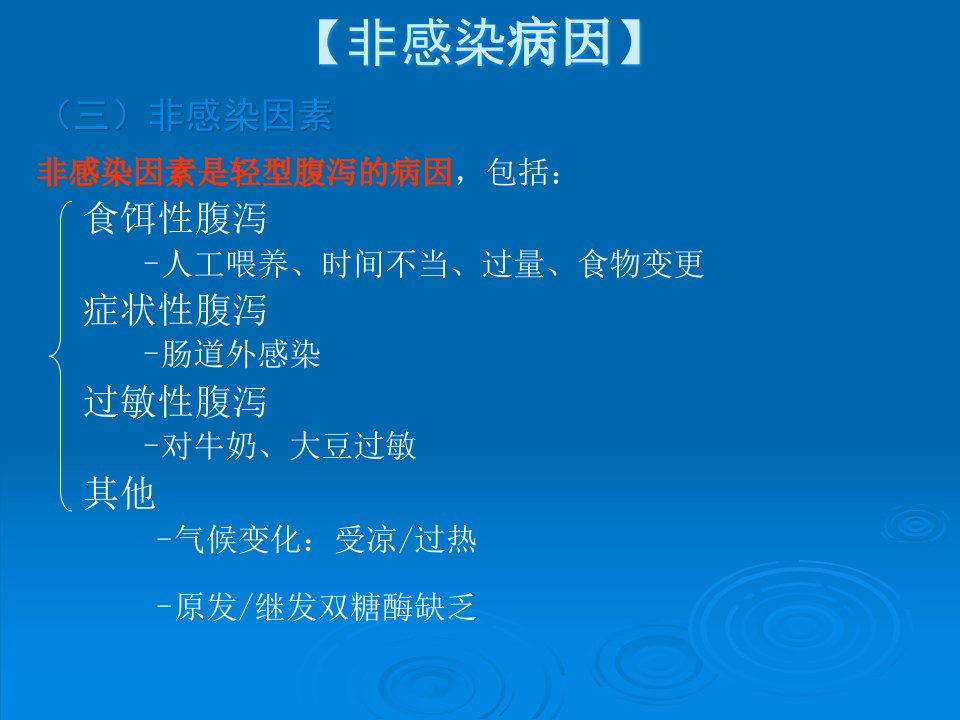 【非感染病因】

（三）非感染因素

非感染因素是轻型腹泻的病因，包括：

食饵性腹泻

-人工喂养、时间不当、过量、食物变更

症状性腹泻

-肠道外感染

过敏性腹泻

-对牛奶、大豆过敏

其他

-气候变化：受凉/过热

-原发/继发双糖酶缺乏